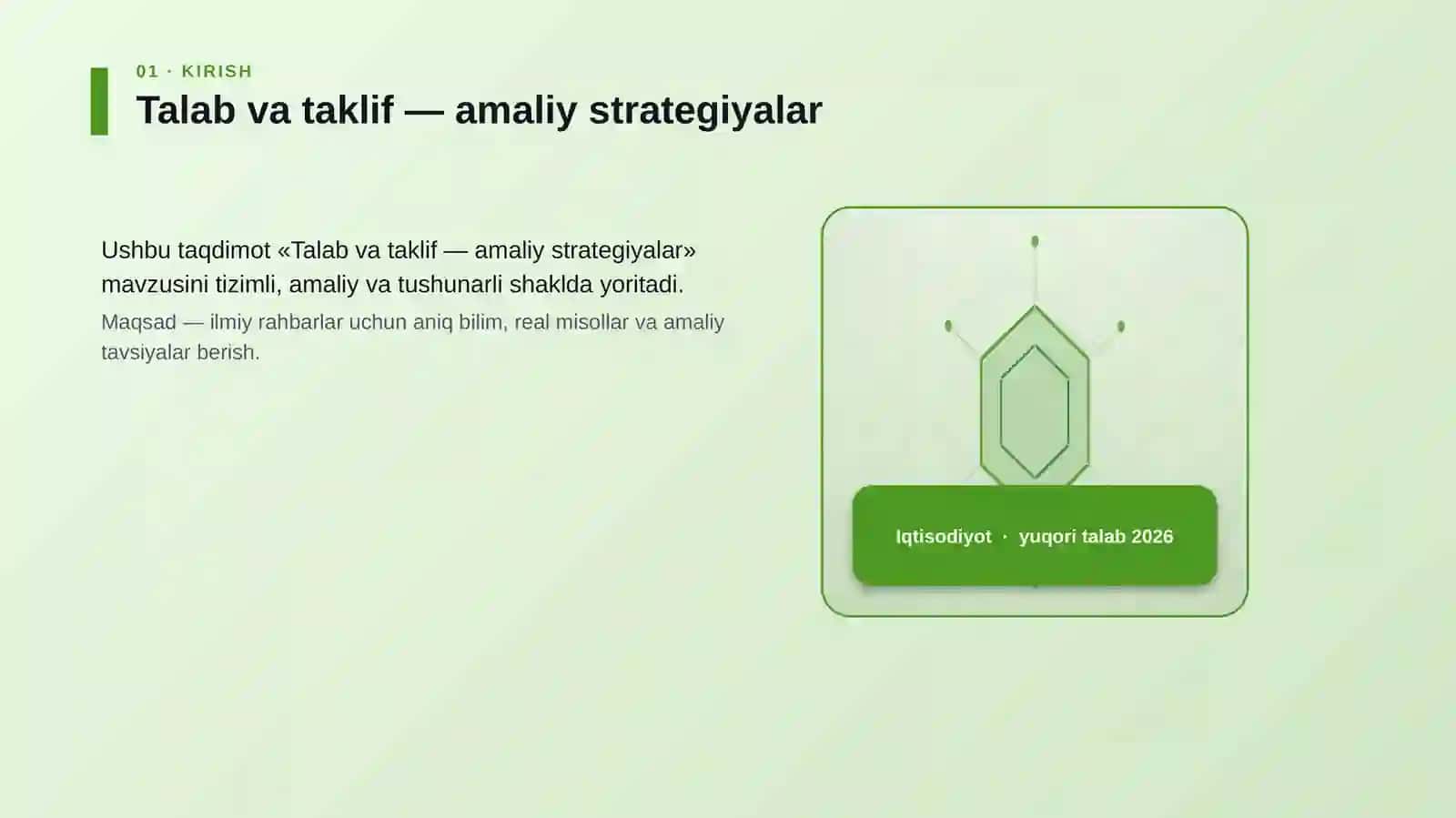 01 · KIRISH

Talab va taklif — amaliy strategiyalar

Ushbu taqdimot «Talab va taklif — amaliy strategiyalar» mavzusini tizimli, amaliy va tushunarli shaklda yoritadi.

Maqsad — ilmiy rahbarlar uchun aniq bilim, real misollar va amaliy tavsiyalar berish.

Iqtisodiyot · yuqori talab 2026